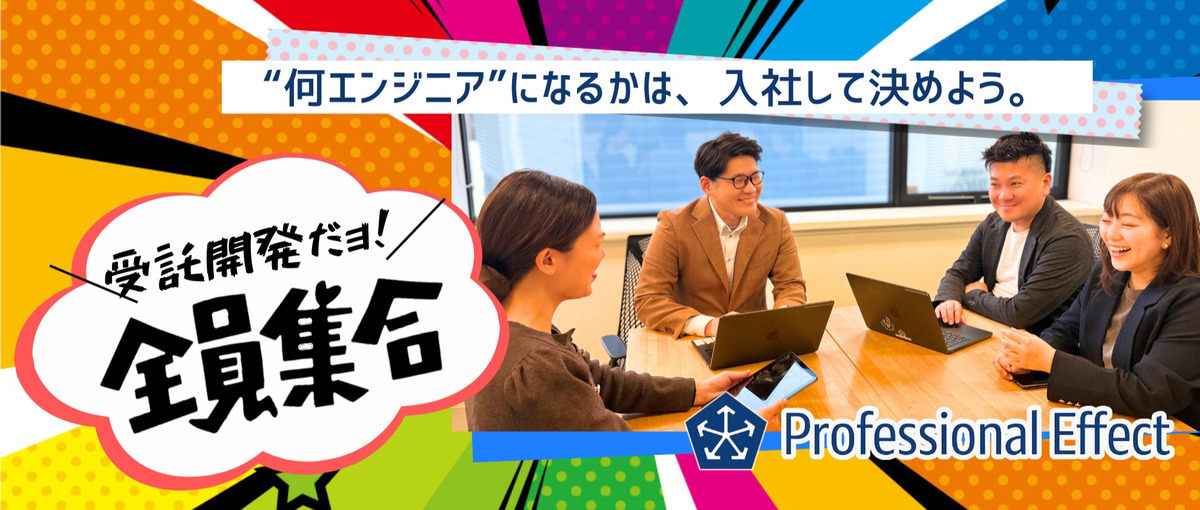 “何エンジニア”になるかは、入社して決めよう。

受託開発だヨ!

全員集合

Professional Effect